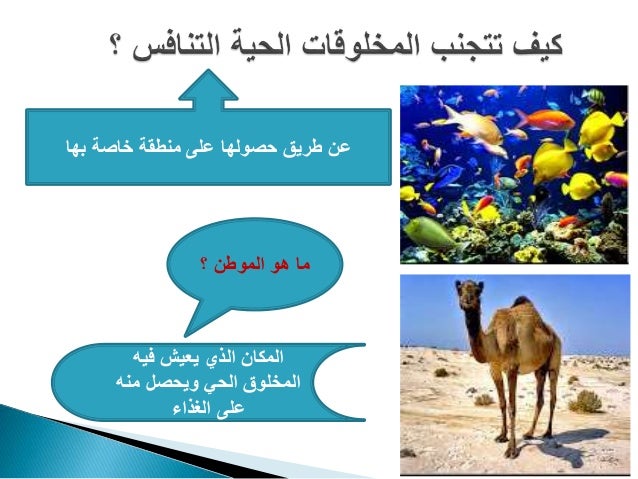 كيف تتجنب المخلوقات الحية التنافس ؟

عن طريق حصولها على منطقة خاصة بها

ما هو الموطن ؟

المكان الذي يعيش فيه المخلوق الحي ويحصل منه على الغذاء